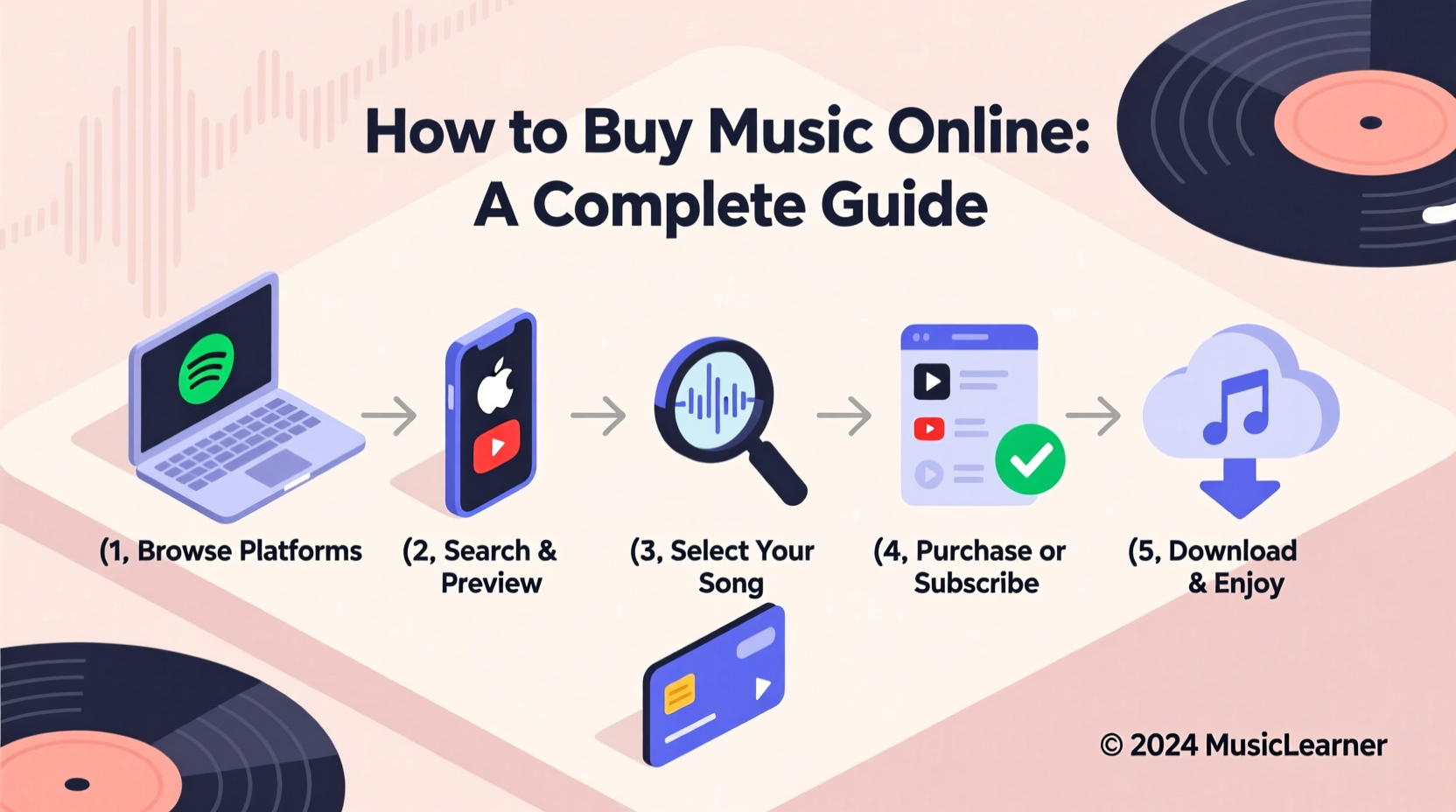 How to Buy Music Online: A Complete Guide

(1, Browse Platforms

(2, Search & Preview

(3, Select Your Song

(4, Purchase or Subscribe

(5, Download & Enjoy

© 2024 MusicLearner